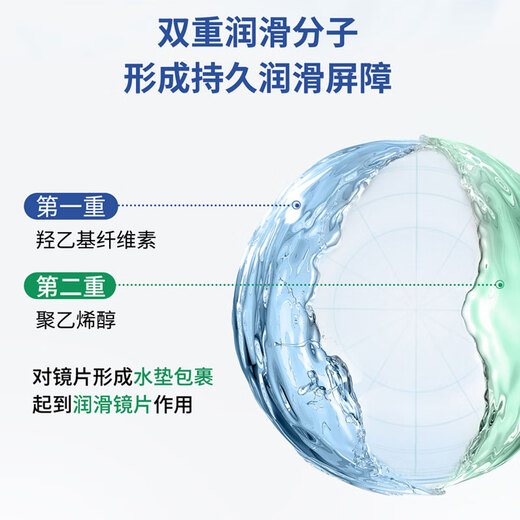 双重润滑分子
形成持久润滑屏障

第一重
羟乙基纤维素

第二重
聚乙烯醇

对镜片形成水垫包裹
起到润滑镜片作用